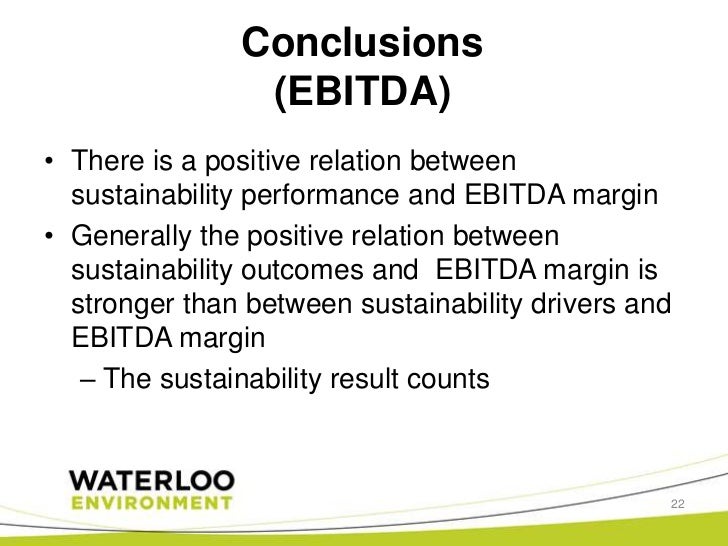 Conclusions
(EBITDA)

• There is a positive relation between sustainability performance and EBITDA margin

• Generally the positive relation between sustainability outcomes and  EBITDA margin is stronger than between sustainability drivers and EBITDA margin

– The sustainability result counts

WATERLOO
ENVIRONMENT

22